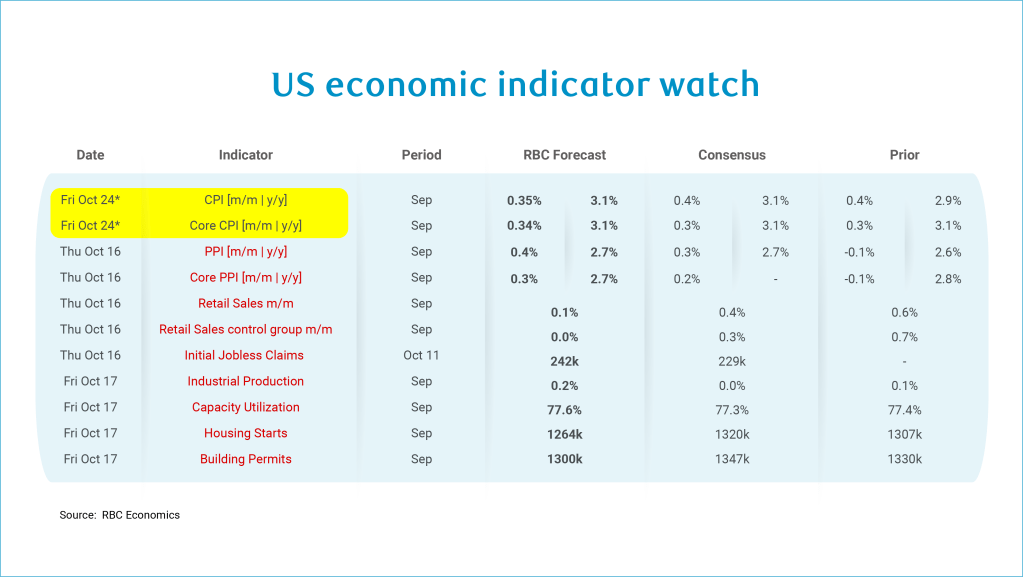 US economic indicator watch

| Date | Indicator | Period | RBC Forecast | | Consensus | | Prior | |
|---|---|---|---|---|---|---|---|---|
| Fri Oct 24* | CPI [m/m \| y/y] | Sep | 0.35% | 3.1% | 0.4% | 3.1% | 0.4% | 2.9% |
| Fri Oct 24* | Core CPI [m/m \| y/y] | Sep | 0.34% | 3.1% | 0.3% | 3.1% | 0.3% | 3.1% |
| Thu Oct 16 | PPI [m/m \| y/y] | Sep | 0.4% | 2.7% | 0.3% | 2.7% | -0.1% | 2.6% |
| Thu Oct 16 | Core PPI [m/m \| y/y] | Sep | 0.3% | 2.7% | 0.2% | - | -0.1% | 2.8% |
| Thu Oct 16 | Retail Sales m/m | Sep | 0.1% | | 0.4% | | 0.6% | |
| Thu Oct 16 | Retail Sales control group m/m | Sep | 0.0% | | 0.3% | | 0.7% | |
| Thu Oct 16 | Initial Jobless Claims | Oct 11 | 242k | | 229k | | - | |
| Fri Oct 17 | Industrial Production | Sep | 0.2% | | 0.0% | | 0.1% | |
| Fri Oct 17 | Capacity Utilization | Sep | 77.6% | | 77.3% | | 77.4% | |
| Fri Oct 17 | Housing Starts | Sep | 1264k | | 1320k | | 1307k | |
| Fri Oct 17 | Building Permits | Sep | 1300k | | 1347k | | 1330k | |

Source: RBC Economics